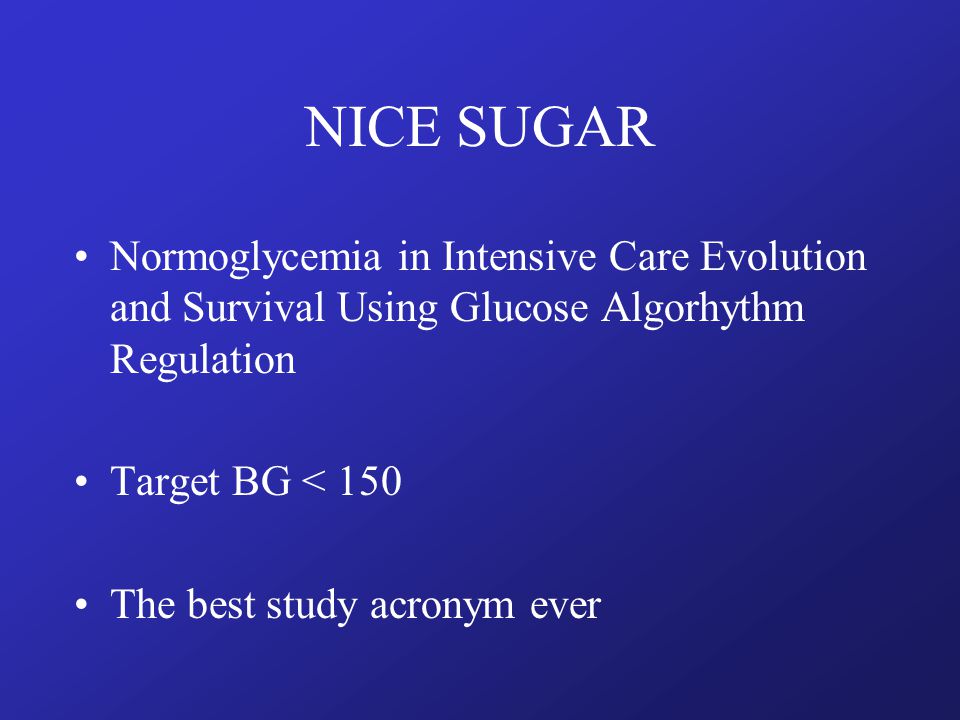 NICE SUGAR

• Normoglycemia in Intensive Care Evolution and Survival Using Glucose Algorhythm Regulation

• Target BG < 150

• The best study acronym ever